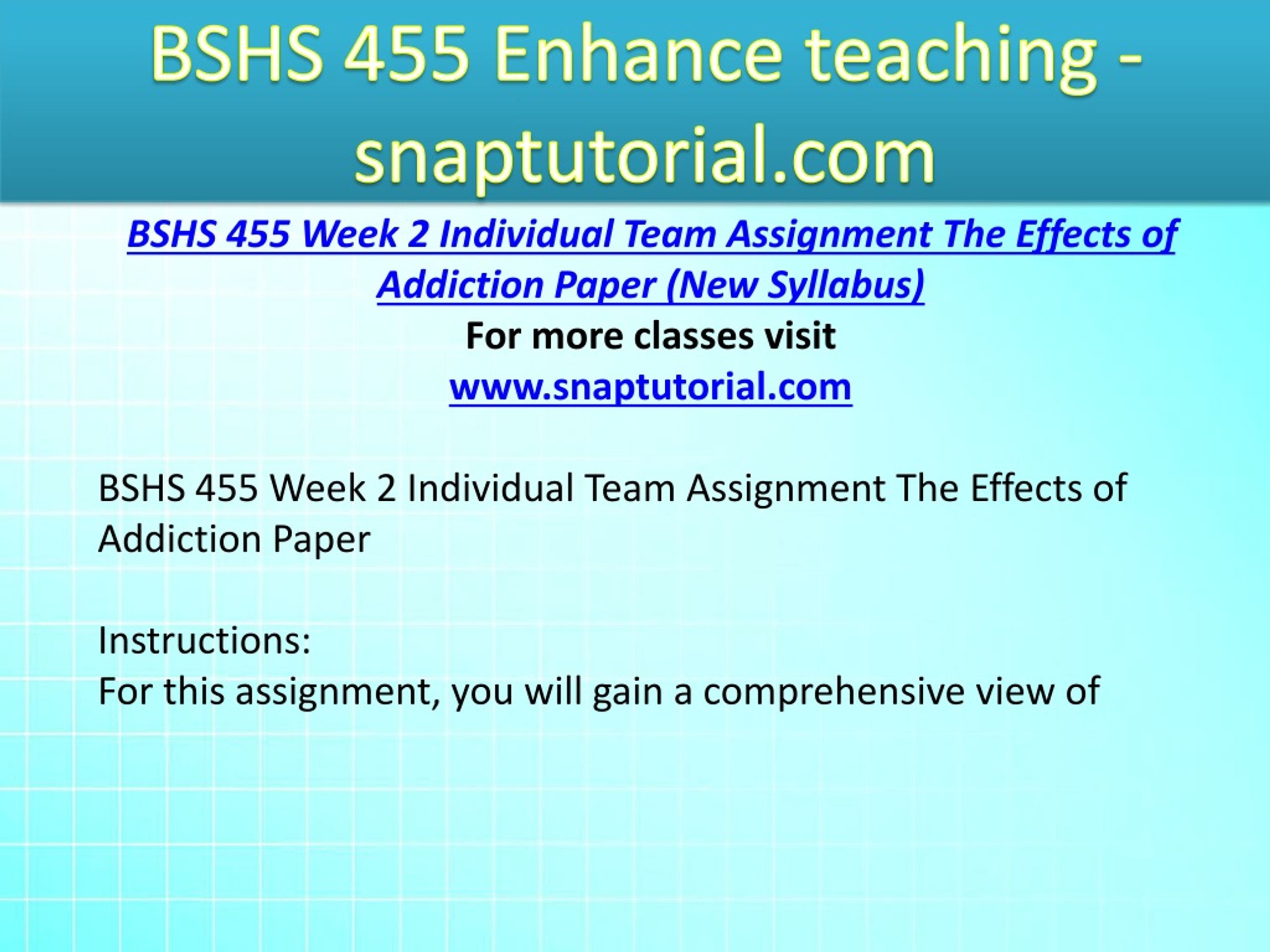 BSHS 455 Enhance teaching - snaptutorial.com

BSHS 455 Week 2 Individual Team Assignment The Effects of Addiction Paper (New Syllabus)
For more classes visit
www.snaptutorial.com

BSHS 455 Week 2 Individual Team Assignment The Effects of Addiction Paper

Instructions:
For this assignment, you will gain a comprehensive view of